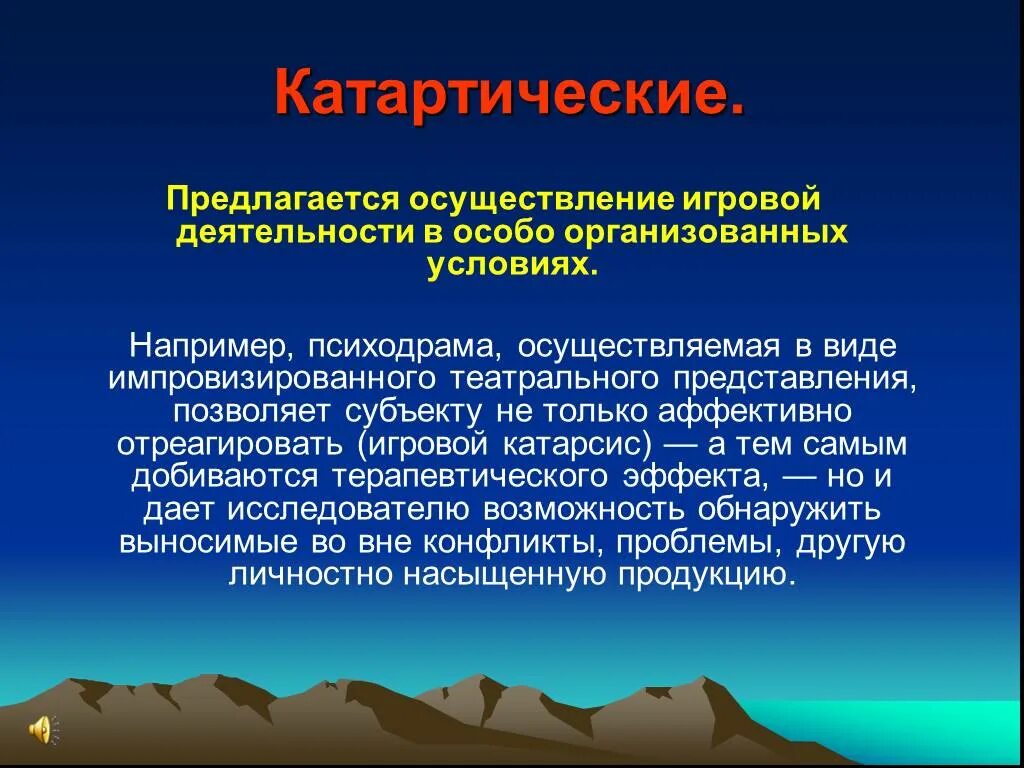 Катартические.

Предлагается осуществление игровой деятельности в особо организованных условиях.

Например, психодрама, осуществляемая в виде импровизированного театрального представления, позволяет субъекту не только аффективно отреагировать (игровой катарсис) — а тем самым добиваются терапевтического эффекта, — но и дает исследователю возможность обнаружить выносимые во вне конфликты, проблемы, другую личностно насыщенную продукцию.